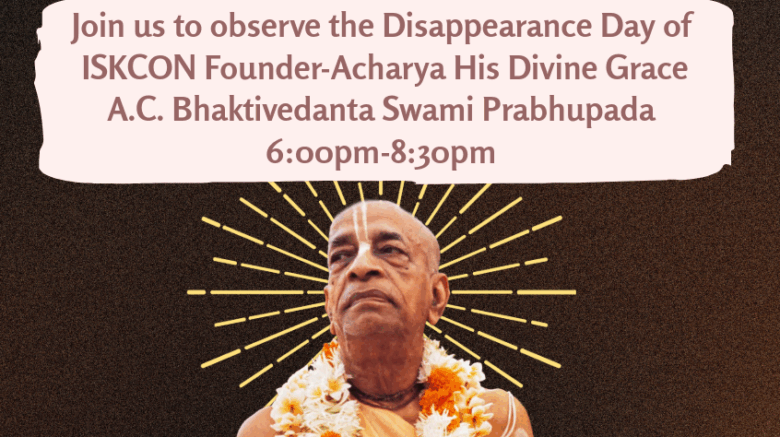 Join us to observe the Disappearance Day of ISKCON Founder-Acharya His Divine Grace A.C. Bhaktivedanta Swami Prabhupada
6:00pm-8:30pm